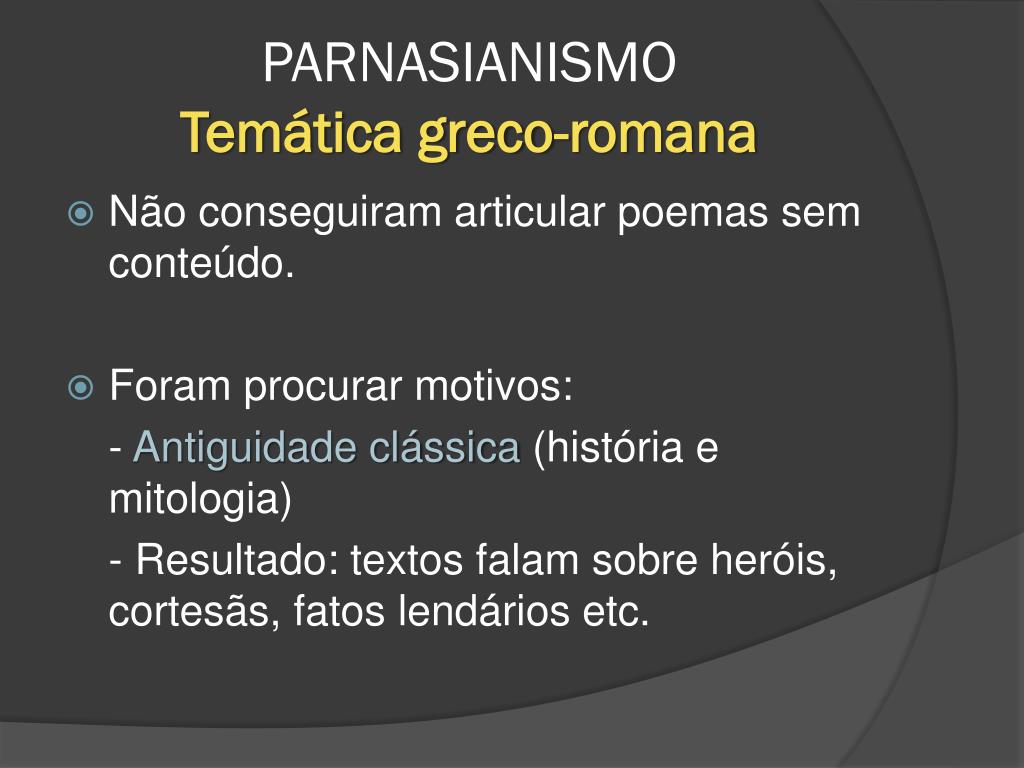 PARNASIANISMO
Temática greco-romana

Não conseguiram articular poemas sem conteúdo.

Foram procurar motivos:

- Antiguidade clássica (história e mitologia)

- Resultado: textos falam sobre heróis, cortesãs, fatos lendários etc.